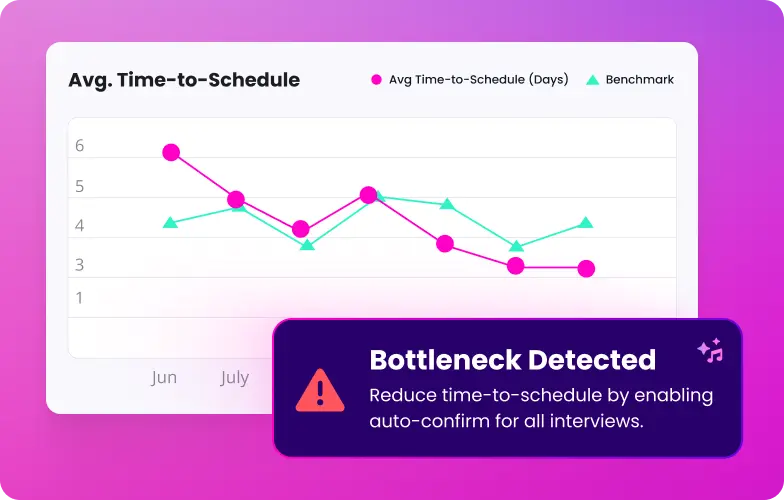 Avg. Time-to-Schedule

Avg Time-to-Schedule (Days)
Benchmark

6
5
4
3
1

Jun
July

Bottleneck Detected

Reduce time-to-schedule by enabling auto-confirm for all interviews.